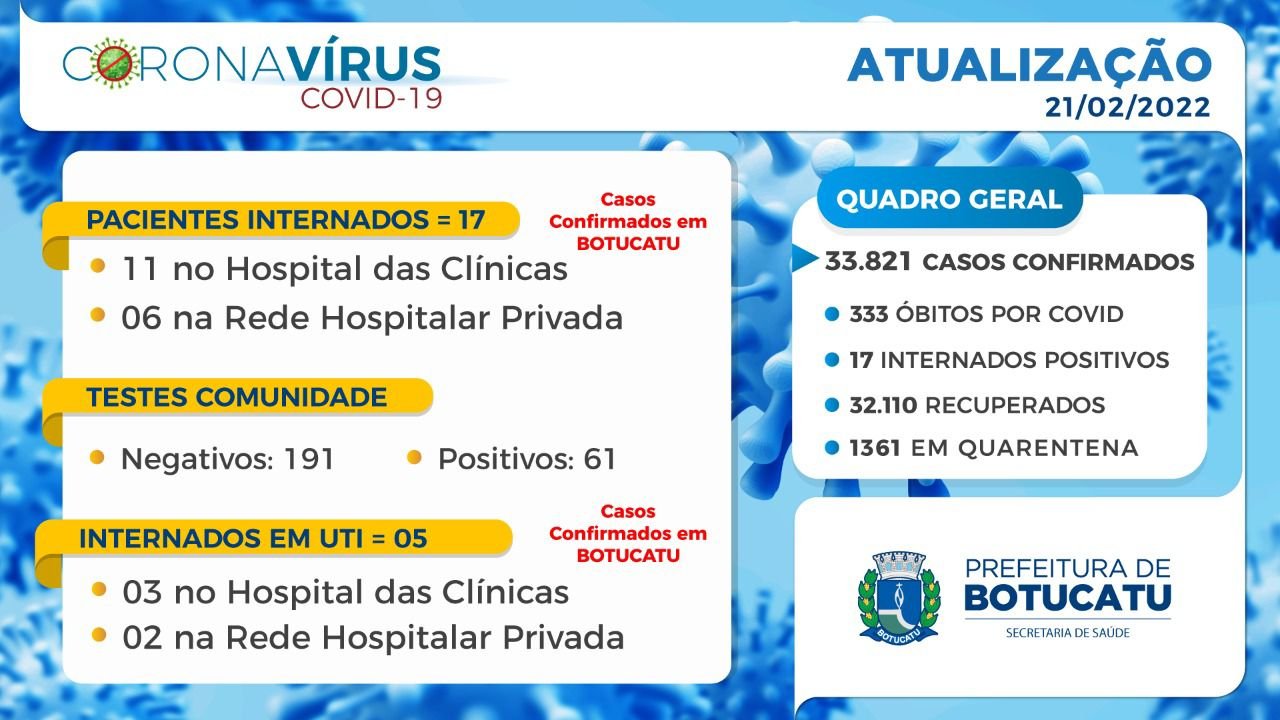 CORONAVÍRUS
COVID-19

ATUALIZAÇÃO
21/02/2022

PACIENTES INTERNADOS = 17

Casos Confirmados em BOTUCATU

11 no Hospital das Clínicas
06 na Rede Hospitalar Privada

TESTES COMUNIDADE

Negativos: 191
Positivos: 61

INTERNADOS EM UTI = 05

Casos Confirmados em BOTUCATU

03 no Hospital das Clínicas
02 na Rede Hospitalar Privada

QUADRO GERAL

33.821 CASOS CONFIRMADOS
333 ÓBITOS POR COVID
17 INTERNADOS POSITIVOS
32.110 RECUPERADOS
1361 EM QUARENTENA

BOTUCATU

PREFEITURA DE
BOTUCATU
SECRETARIA DE SAÚDE